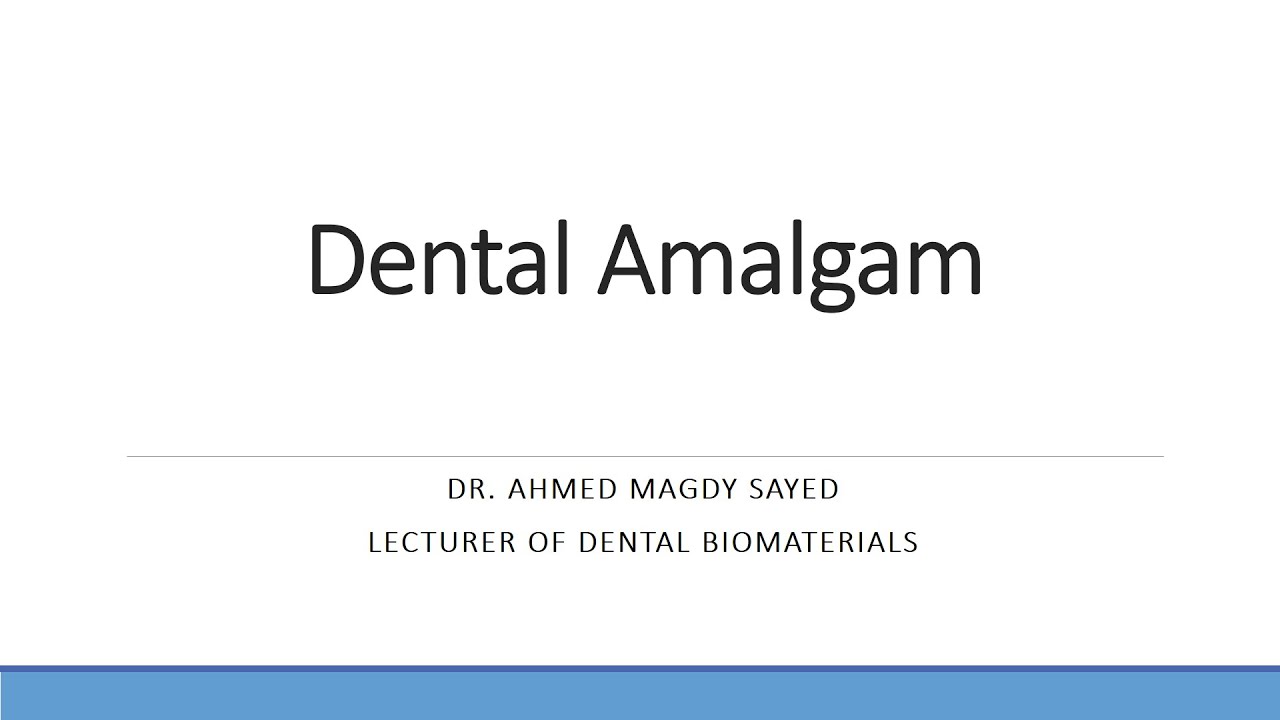 Dental Amalgam

DR. AHMED MAGDY SAYED

LECTURER OF DENTAL BIOMATERIALS